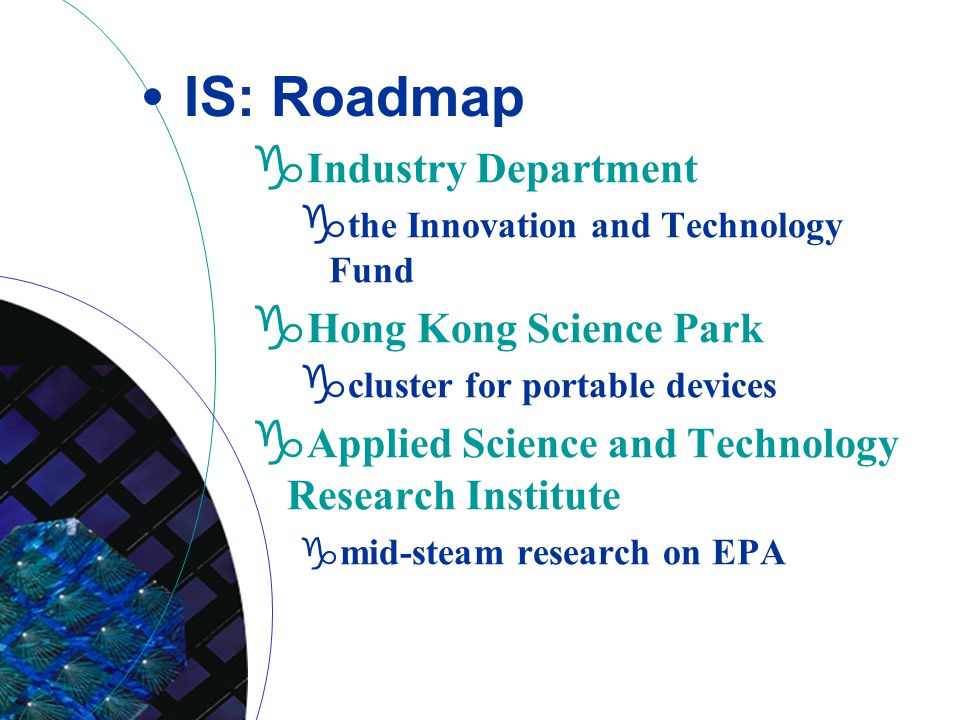 • IS: Roadmap

Industry Department

the Innovation and Technology Fund

Hong Kong Science Park

cluster for portable devices

Applied Science and Technology Research Institute

mid-steam research on EPA